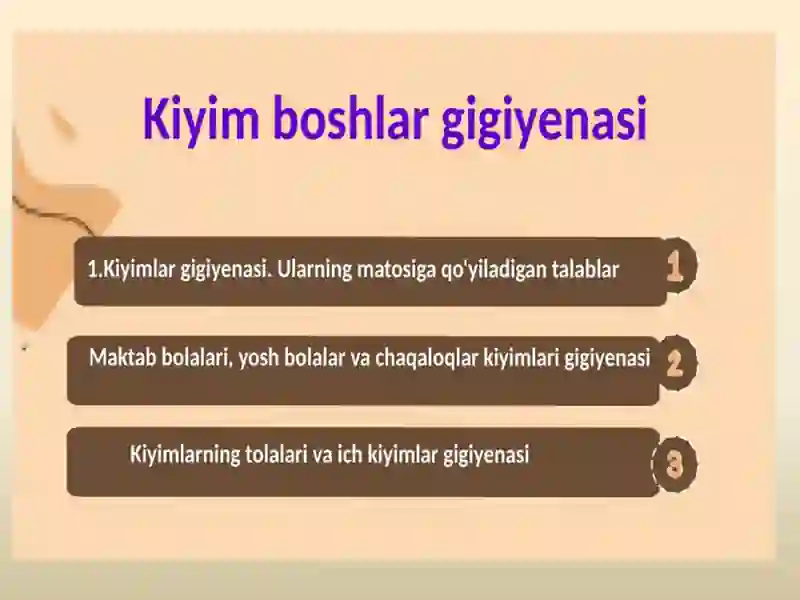 Kiyim boshlar gigiyenasi

1.Kiyimlar gigiyenasi. Ularning matosiga qo'yiladigan talablar

1

Maktab bolalari, yosh bolalar va chaqaloqlar kiyimlari gigiyenasi

2

Kiyimlarning tolalari va ich kiyimlar gigiyenasi

3